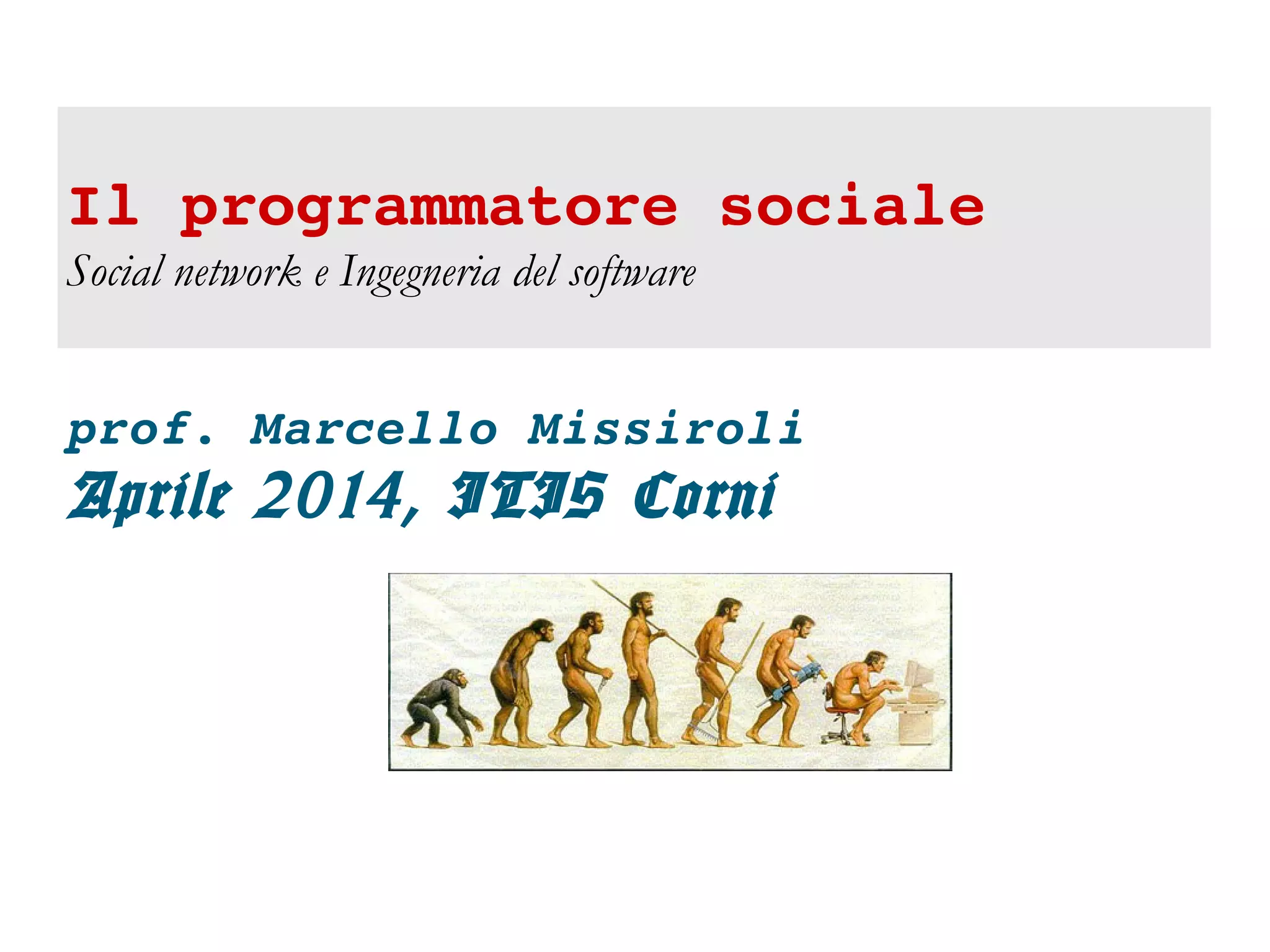 Il programmatore sociale
Social network e Ingegneria del software

prof. Marcello Missiroli
Aprile 2014, ITIS Corni